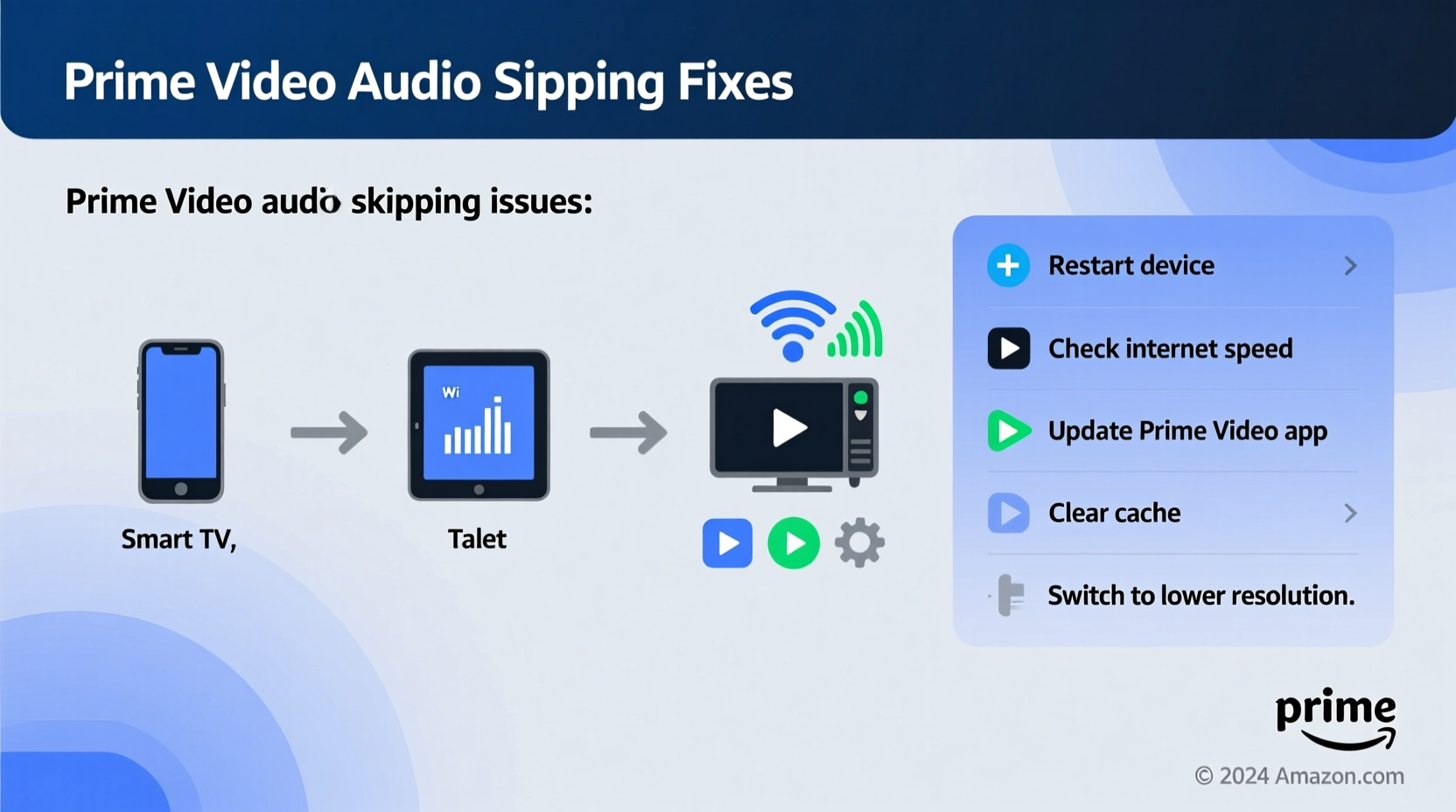 Prime Video Audio Sipping Fixes

Prime Video audio skipping issues:

Smart TV,

Wi

Talet

Restart device

Check internet speed

Update Prime Video app

Clear cache

Switch to lower resolution.

prime

© 2024 Amazon.com